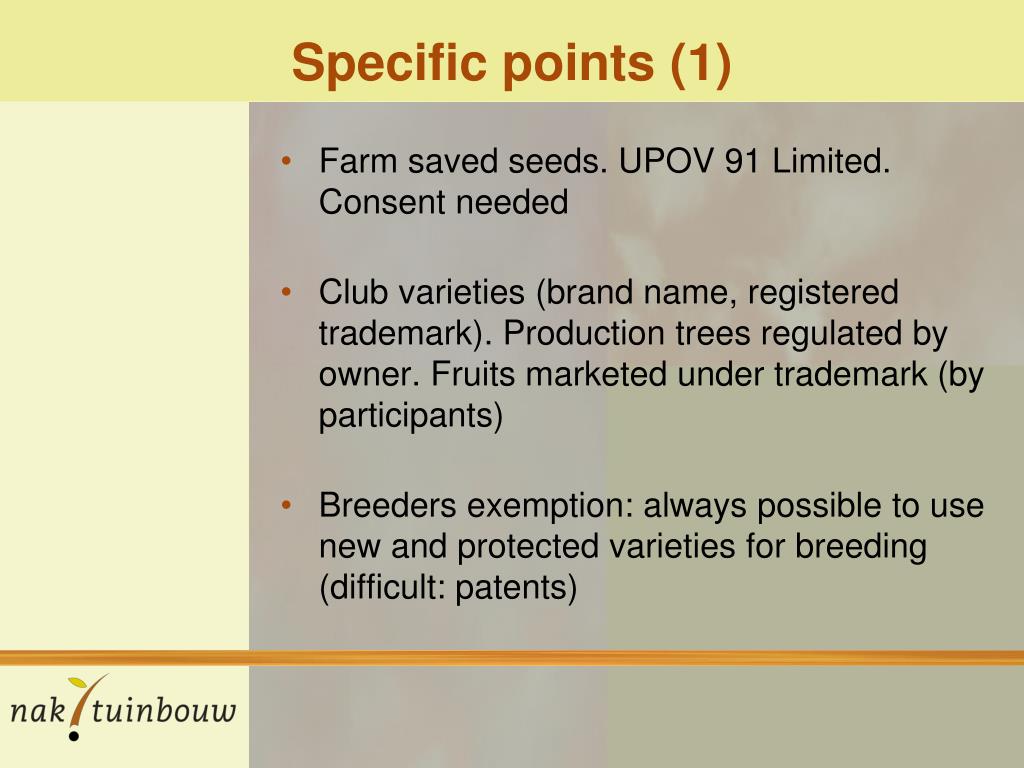 Specific points (1)

• Farm saved seeds. UPOV 91 Limited. Consent needed

• Club varieties (brand name, registered trademark). Production trees regulated by owner. Fruits marketed under trademark (by participants)

• Breeders exemption: always possible to use new and protected varieties for breeding (difficult: patents)

nak tuinbouw